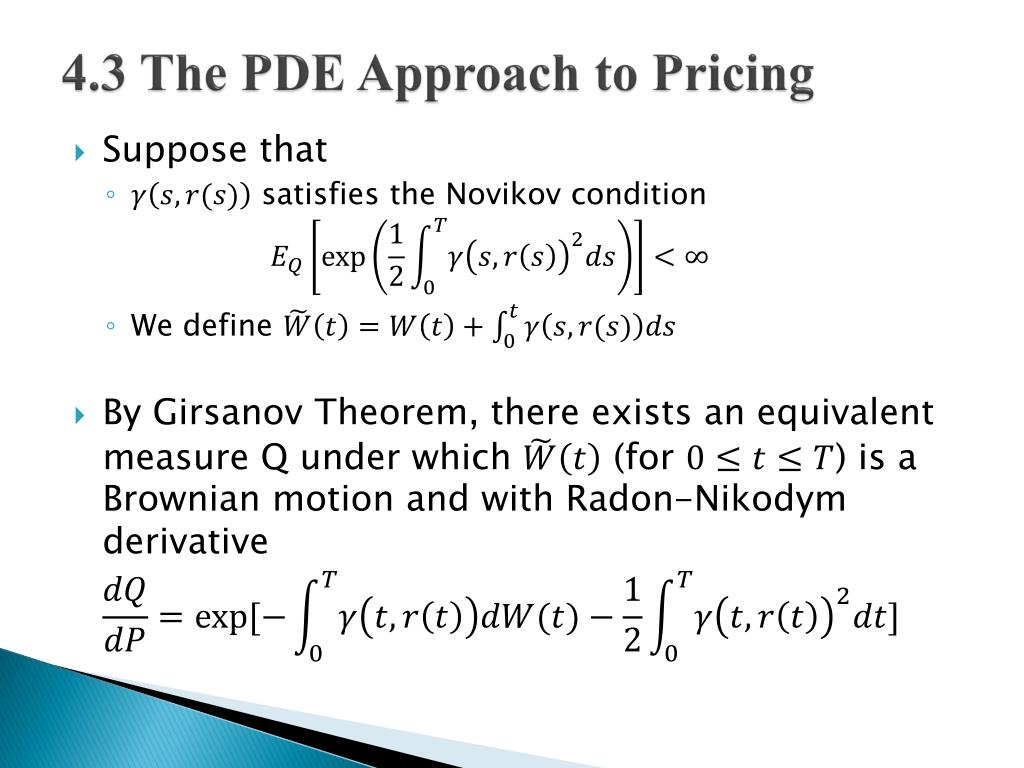 4.3 The PDE Approach to Pricing

Suppose that

$\gamma(s, r(s))$ satisfies the Novikov condition

$E_Q\left[\exp\left(\frac{1}{2}\int_0^T \gamma\big(s, r(s)\big)^2 ds\right)\right] < \infty$

We define $\widetilde{W}(t) = W(t) + \int_0^t \gamma(s, r(s))ds$

By Girsanov Theorem, there exists an equivalent measure Q under which $\widetilde{W}(t)$ (for $0 \le t \le T$) is a Brownian motion and with Radon-Nikodym derivative

$\frac{dQ}{dP} = \exp[-\int_0^T \gamma\big(t, r(t)\big)dW(t) - \frac{1}{2}\int_0^T \gamma\big(t, r(t)\big)^2 dt]$